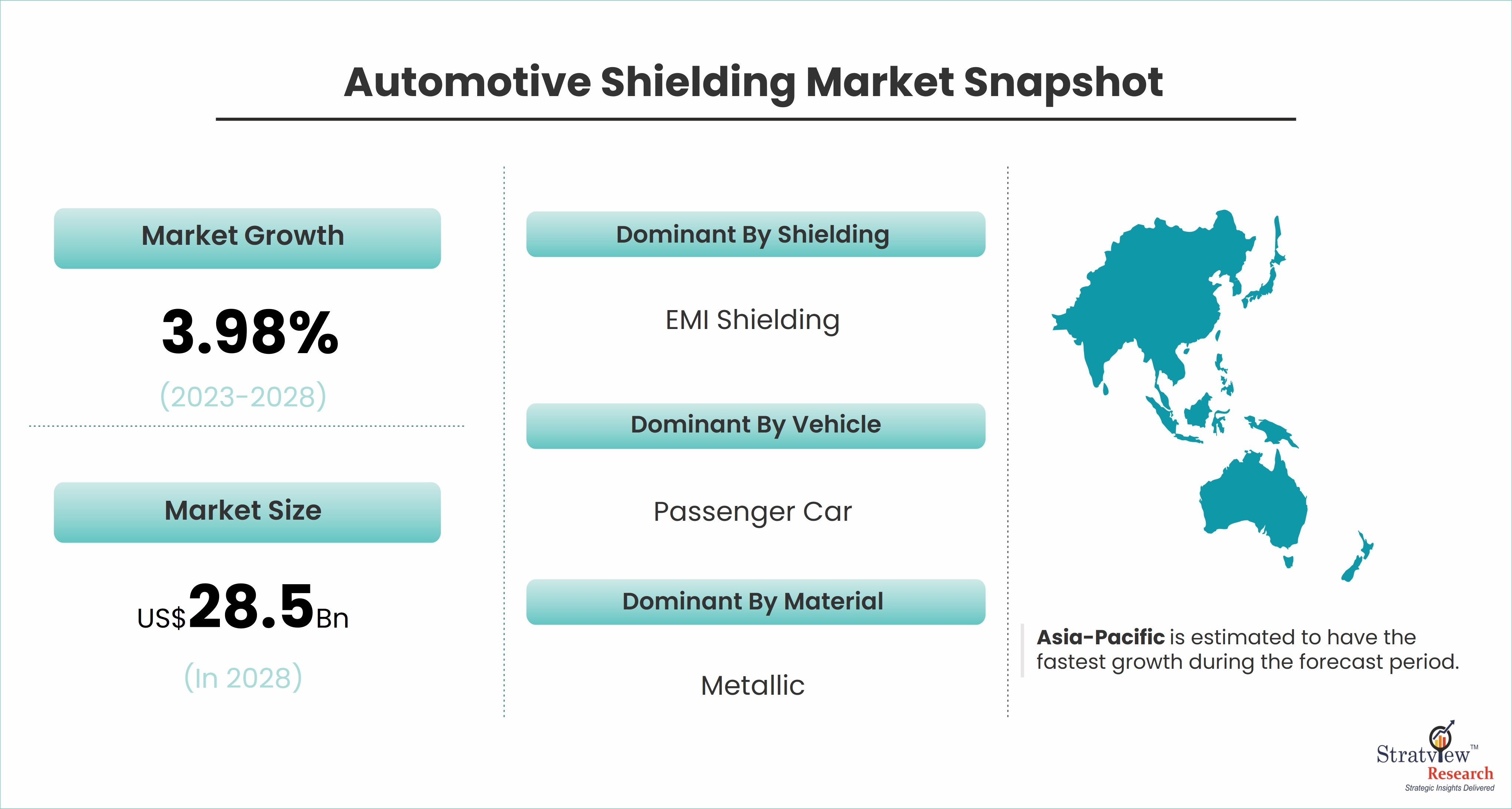 Automotive Shielding Market Snapshot

Market Growth

3.98%

(2023-2028)

Market Size

US$28.5Bn

(In 2028)

Dominant By Shielding

EMI Shielding

Dominant By Vehicle

Passenger Car

Dominant By Material

Metallic

Asia-Pacific is estimated to have the fastest growth during the forecast period.

Stratview™
Research
Strategic Insights Delivered